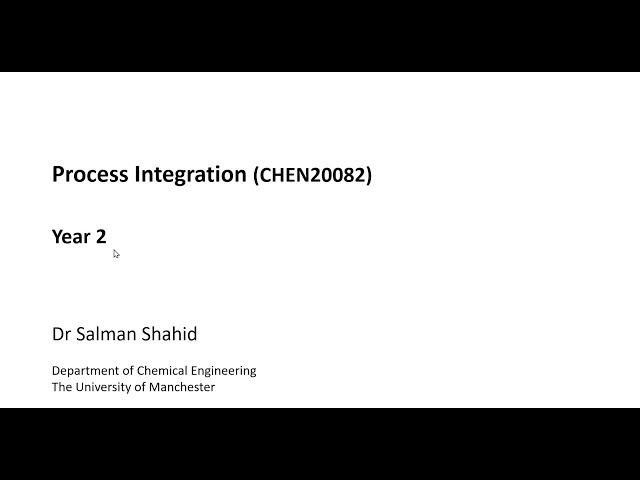 Process Integration (CHEN20082)

Year 2

Dr Salman Shahid

Department of Chemical Engineering
The University of Manchester